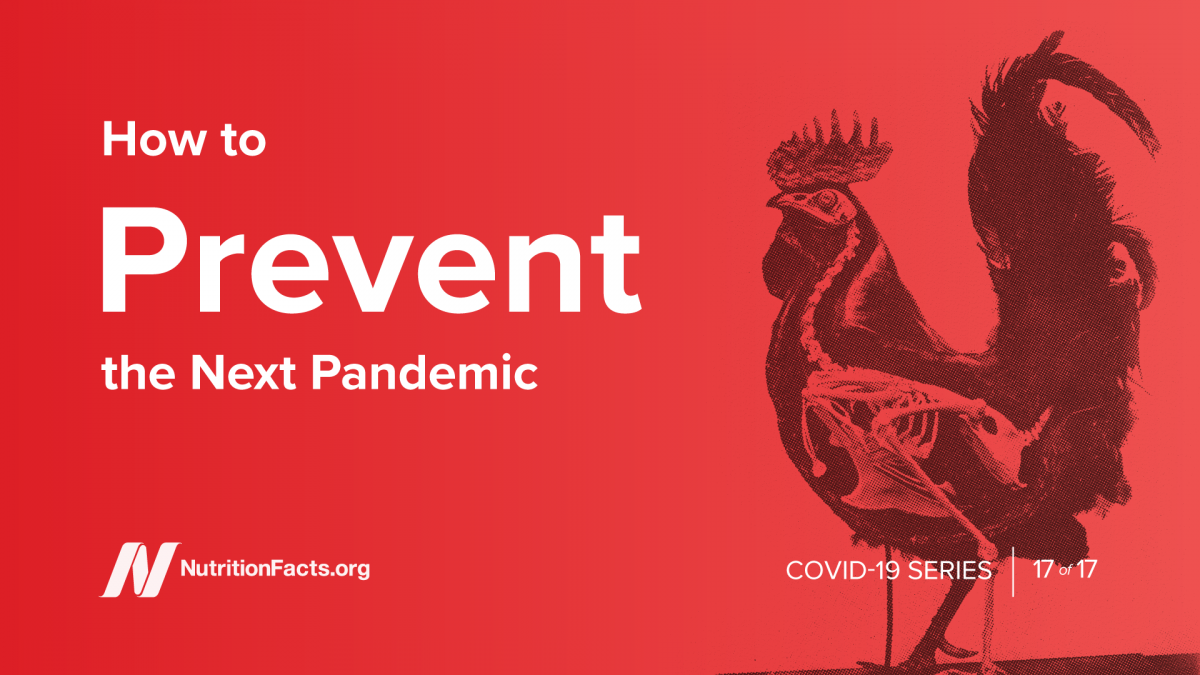 How to

Prevent

the Next Pandemic

NutritionFacts.org

COVID-19 SERIES | 17 of 17